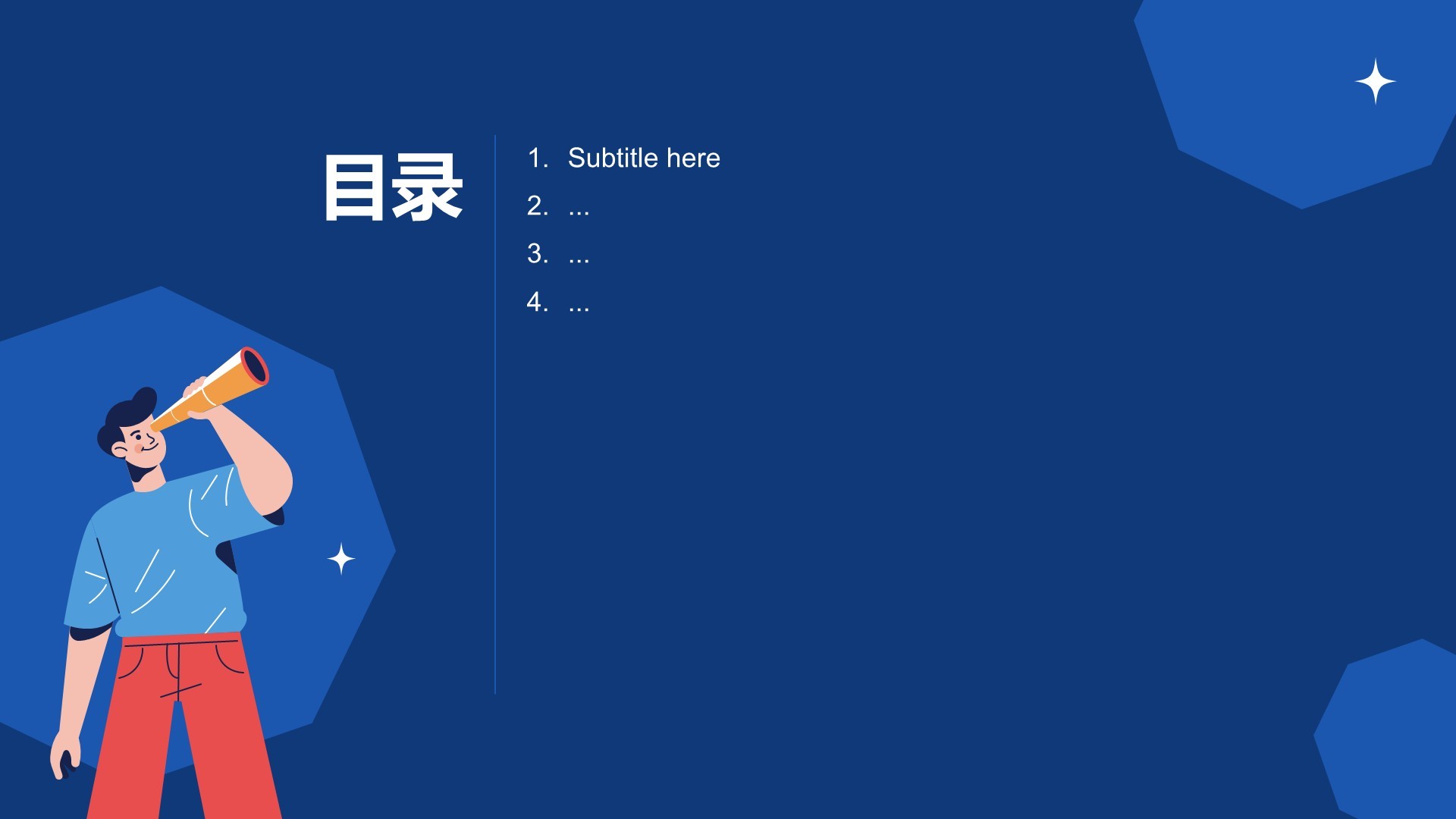 目录

1. Subtitle here
2. ...
3. ...
4. ...